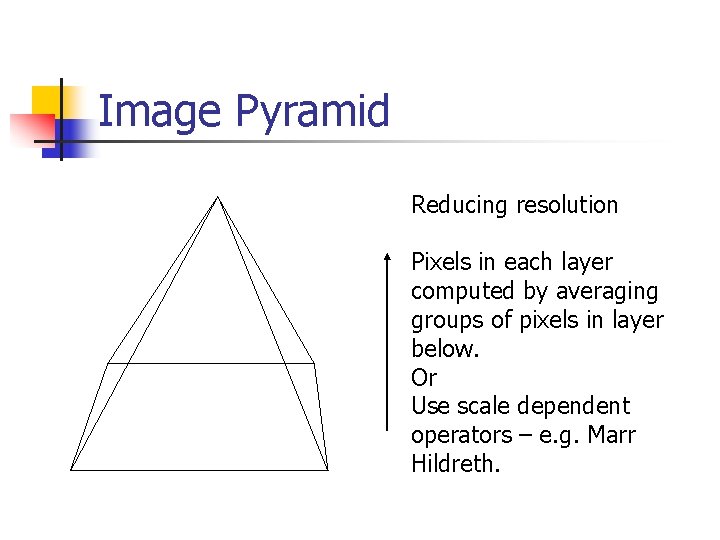 Image Pyramid

Reducing resolution

Pixels in each layer computed by averaging groups of pixels in layer below.
Or
Use scale dependent operators – e.g. Marr Hildreth.